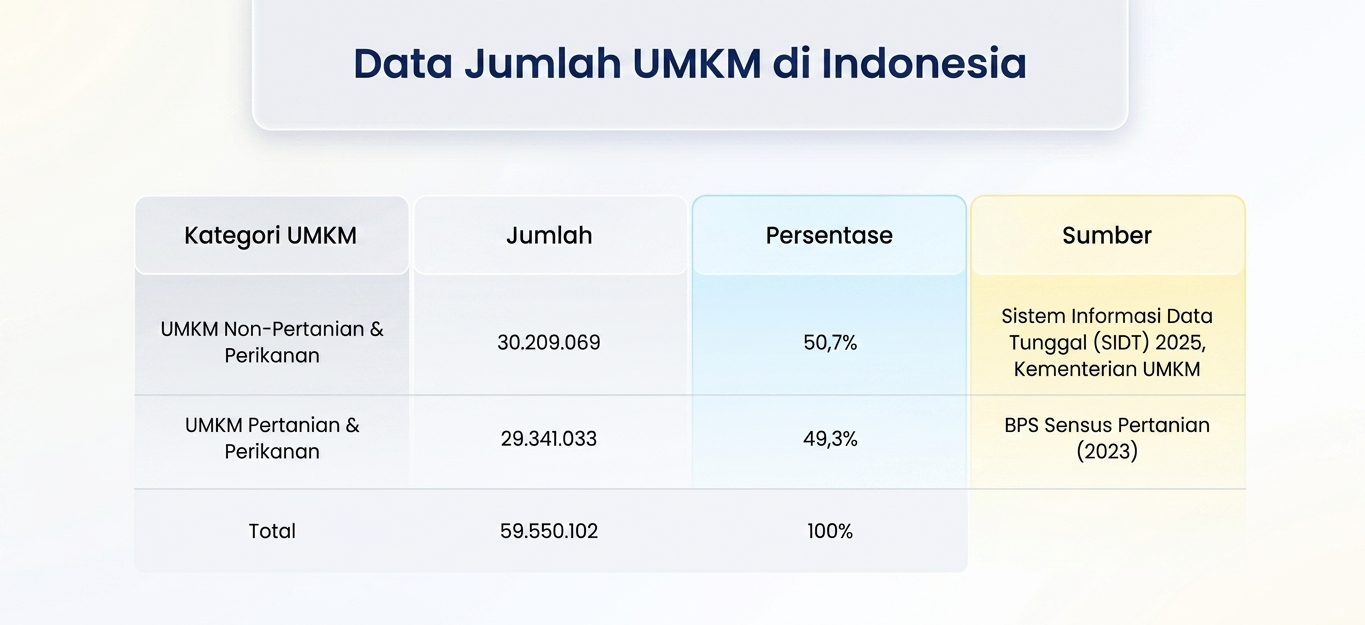 Data Jumlah UMKM di Indonesia

| Kategori UMKM | Jumlah | Persentase | Sumber |
|---|---|---|---|
| UMKM Non-Pertanian & Perikanan | 30.209.069 | 50,7% | Sistem Informasi Data Tunggal (SIDT) 2025, Kementerian UMKM |
| UMKM Pertanian & Perikanan | 29.341.033 | 49,3% | BPS Sensus Pertanian (2023) |
| Total | 59.550.102 | 100% | |